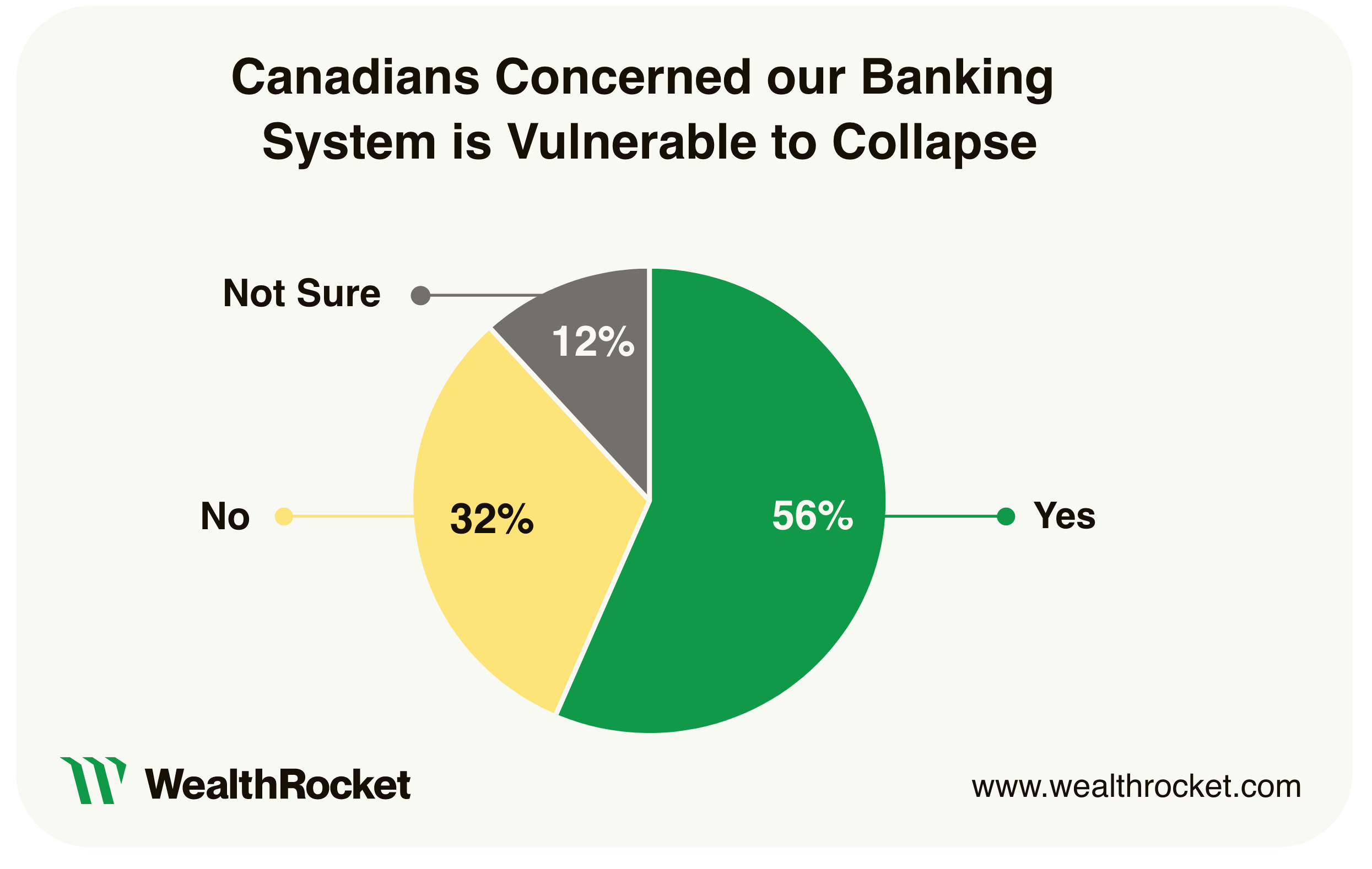 Canadians Concerned our Banking System is Vulnerable to Collapse

Not Sure
12%
No
32%
56%
Yes

WealthRocket
www.wealthrocket.com